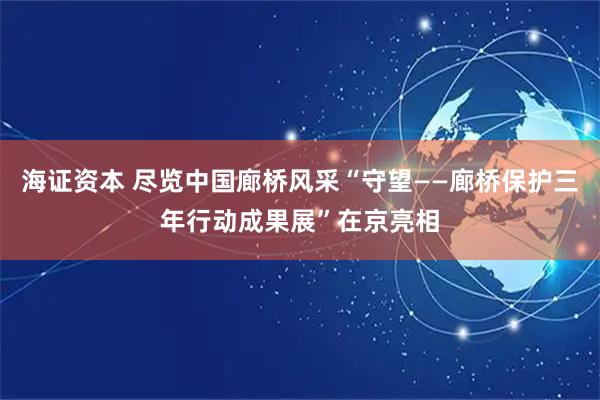 海证资本 尽览中国廊桥风采“守望——廊桥保护三年行动成果展”在京亮相